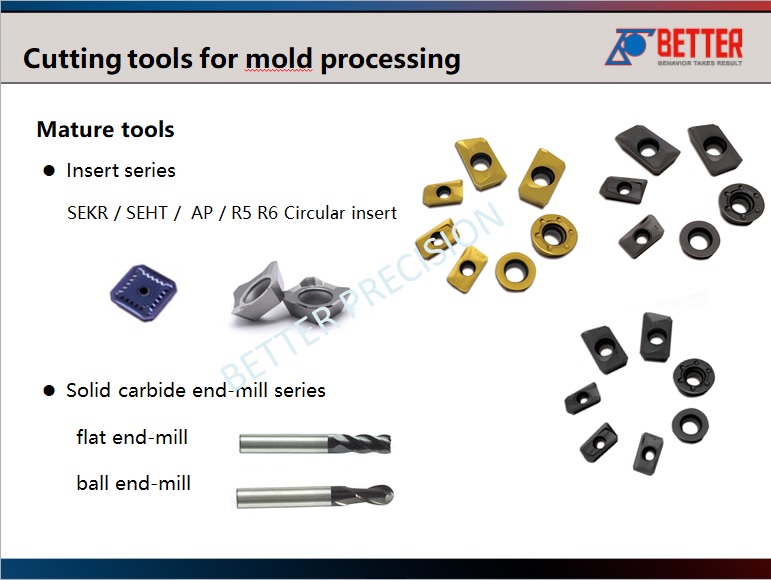 Cutting tools for mold processing

BETTER
BEHAVIOR TAKES RESULT

Mature tools

● Insert series

SEKR / SEHT / AP / R5 R6 Circular insert

BETTER PRECISION

● Solid carbide end-mill series

flat end-mill

ball end-mill